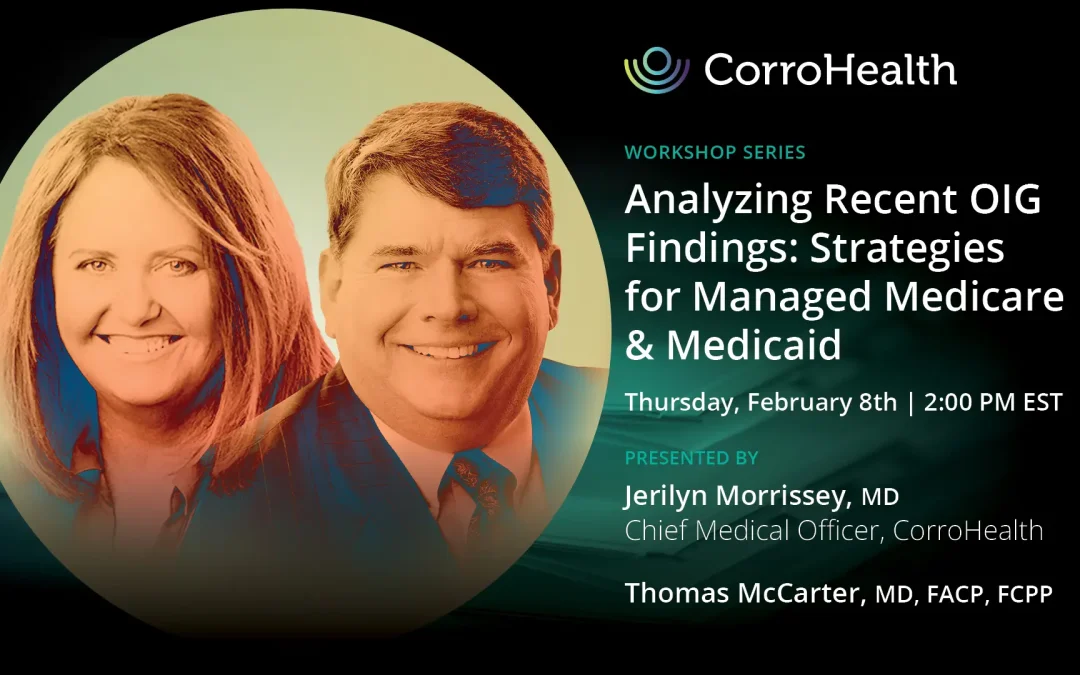 CorroHealth

WORKSHOP SERIES

Analyzing Recent OIG Findings: Strategies for Managed Medicare & Medicaid

Thursday, February 8th | 2:00 PM EST

PRESENTED BY

Jerilyn Morrissey, MD
Chief Medical Officer, CorroHealth

Thomas McCarter, MD, FACP, FCPP